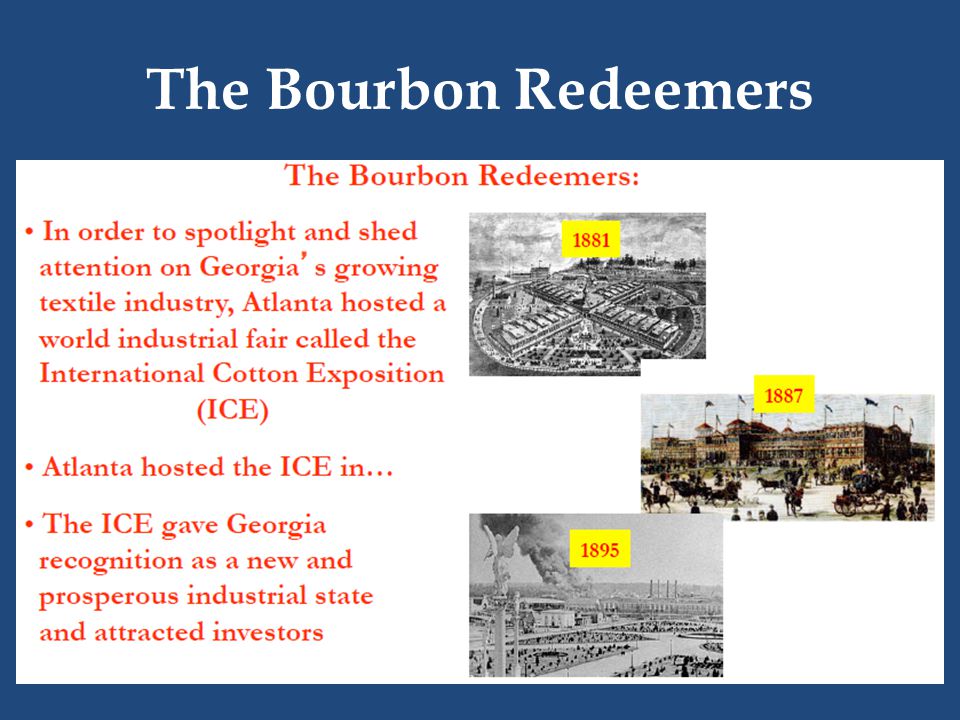 The Bourbon Redeemers

The Bourbon Redeemers:

• In order to spotlight and shed attention on Georgia's growing textile industry, Atlanta hosted a world industrial fair called the International Cotton Exposition (ICE)

• Atlanta hosted the ICE in…

• The ICE gave Georgia recognition as a new and prosperous industrial state and attracted investors

1881

1887

1895